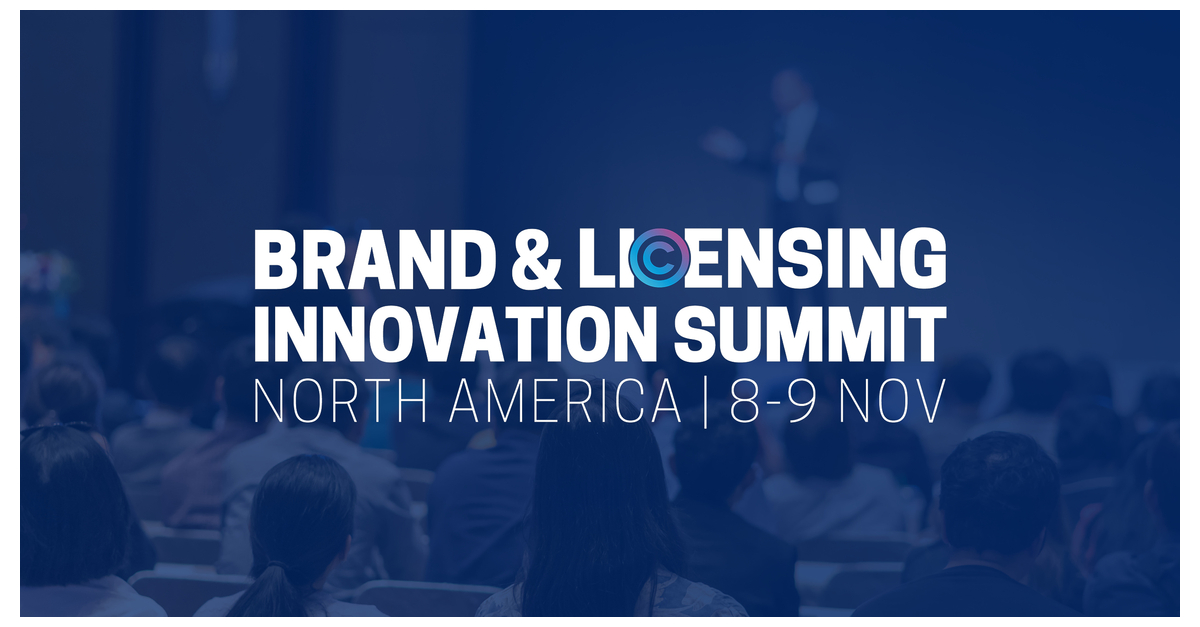 BRAND & LICENSING INNOVATION SUMMIT
NORTH AMERICA | 8-9 NOV